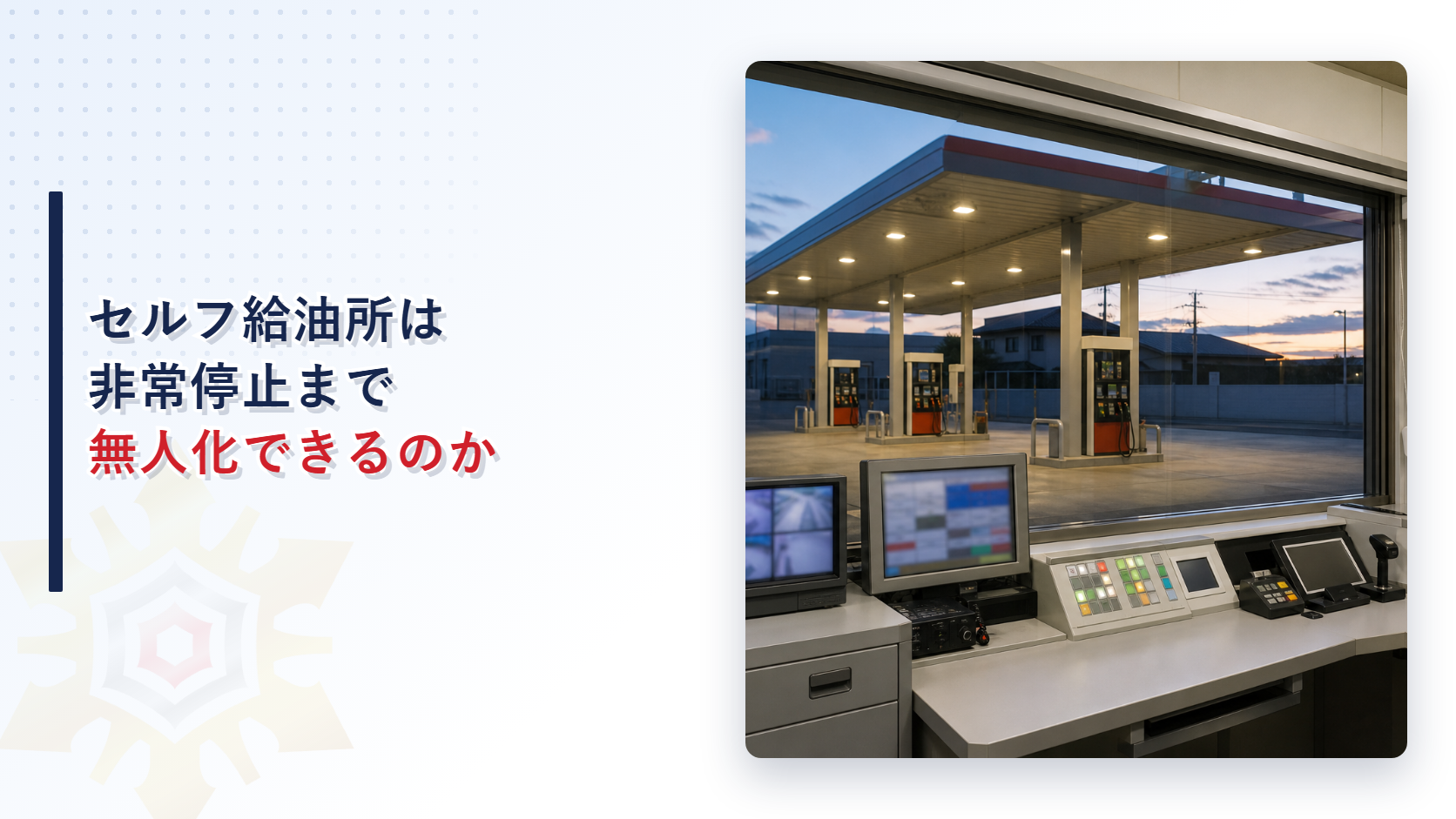 セルフ給油所は
非常停止まで
無人化できるのか